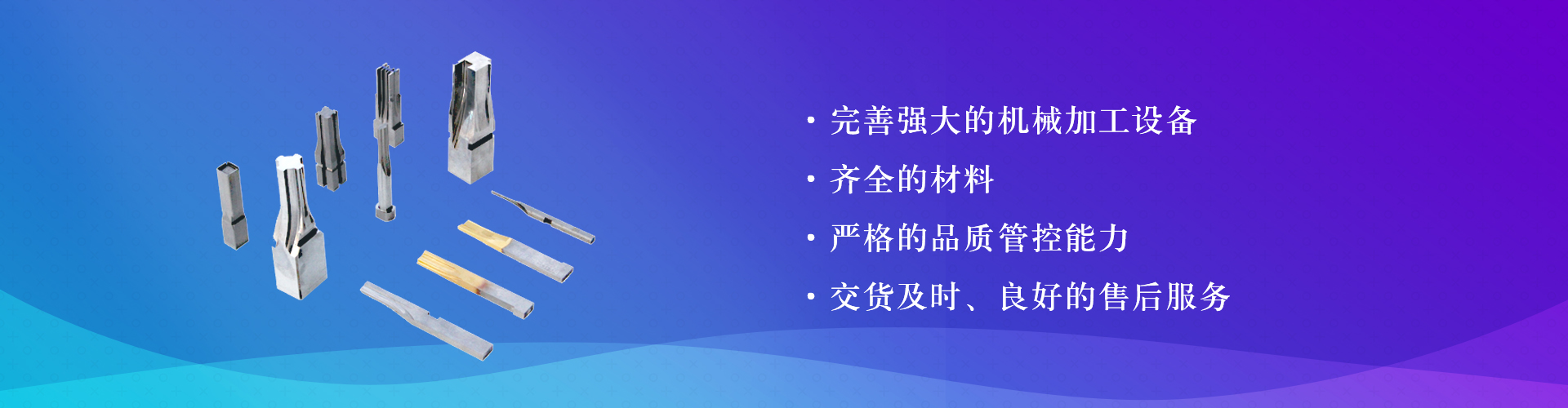 · 完善强大的机械加工设备

· 齐全的材料

· 严格的品质管控能力

· 交货及时、良好的售后服务